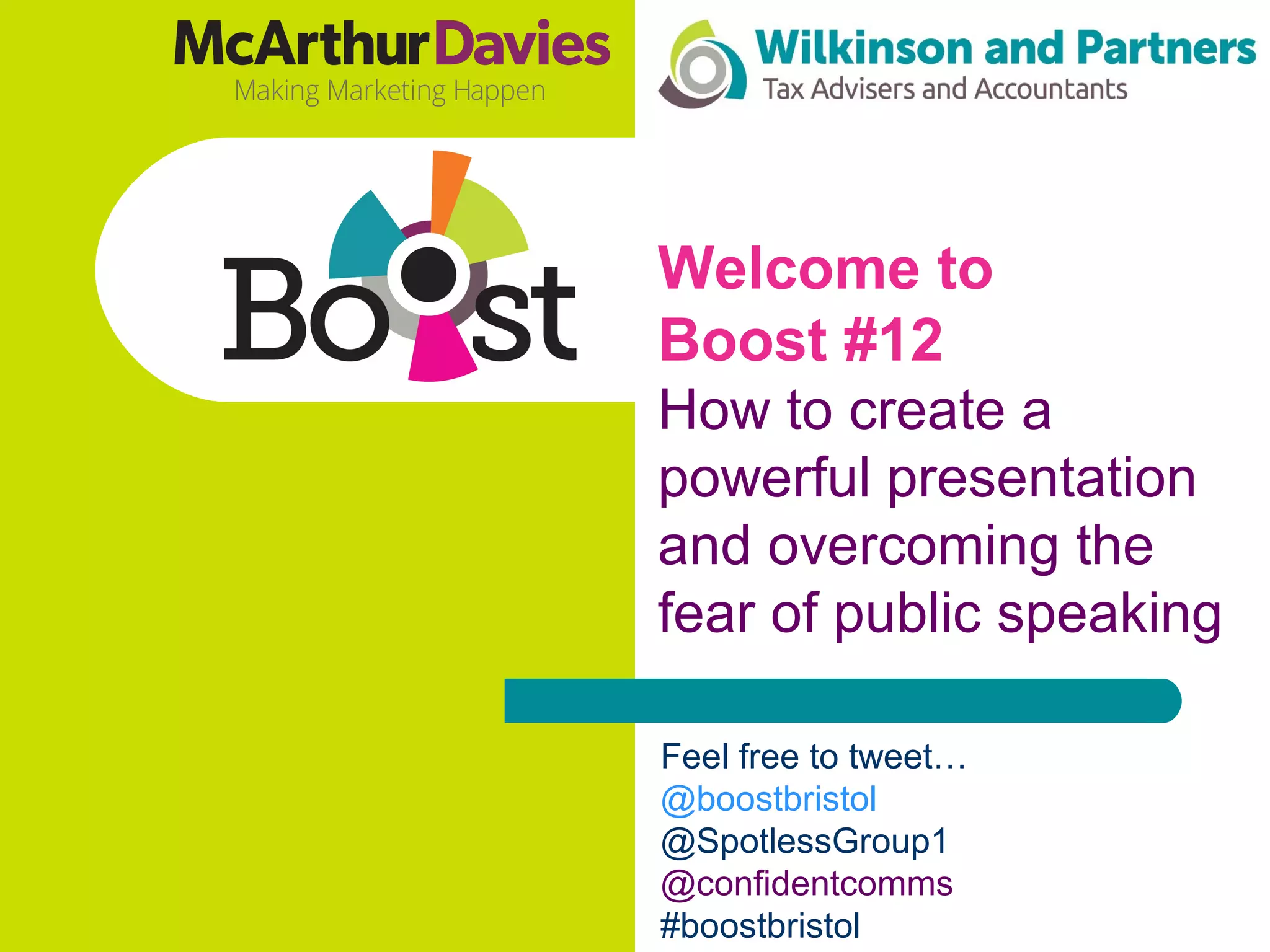 McArthurDavies
Making Marketing Happen

Wilkinson and Partners
Tax Advisers and Accountants

Boost

Welcome to Boost #12
How to create a powerful presentation and overcoming the fear of public speaking

Feel free to tweet…
@boostbristol
@SpotlessGroup1
@confidentcomms
#boostbristol